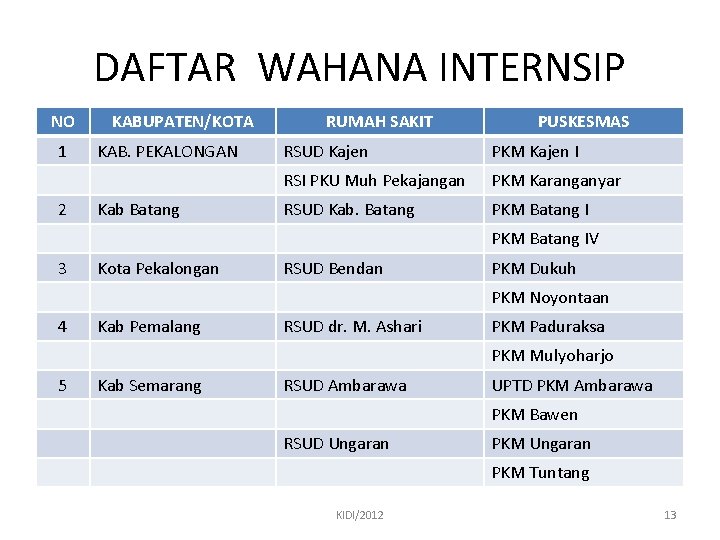 DAFTAR WAHANA INTERNSIP

| NO | KABUPATEN/KOTA | RUMAH SAKIT | PUSKESMAS |
|---|---|---|---|
| 1 | KAB. PEKALONGAN | RSUD Kajen | PKM Kajen I |
| | | RSI PKU Muh Pekajangan | PKM Karanganyar |
| 2 | Kab Batang | RSUD Kab. Batang | PKM Batang I |
| | | | PKM Batang IV |
| 3 | Kota Pekalongan | RSUD Bendan | PKM Dukuh |
| | | | PKM Noyontaan |
| 4 | Kab Pemalang | RSUD dr. M. Ashari | PKM Paduraksa |
| | | | PKM Mulyoharjo |
| 5 | Kab Semarang | RSUD Ambarawa | UPTD PKM Ambarawa |
| | | | PKM Bawen |
| | | RSUD Ungaran | PKM Ungaran |
| | | | PKM Tuntang |

KIDI/2012

13